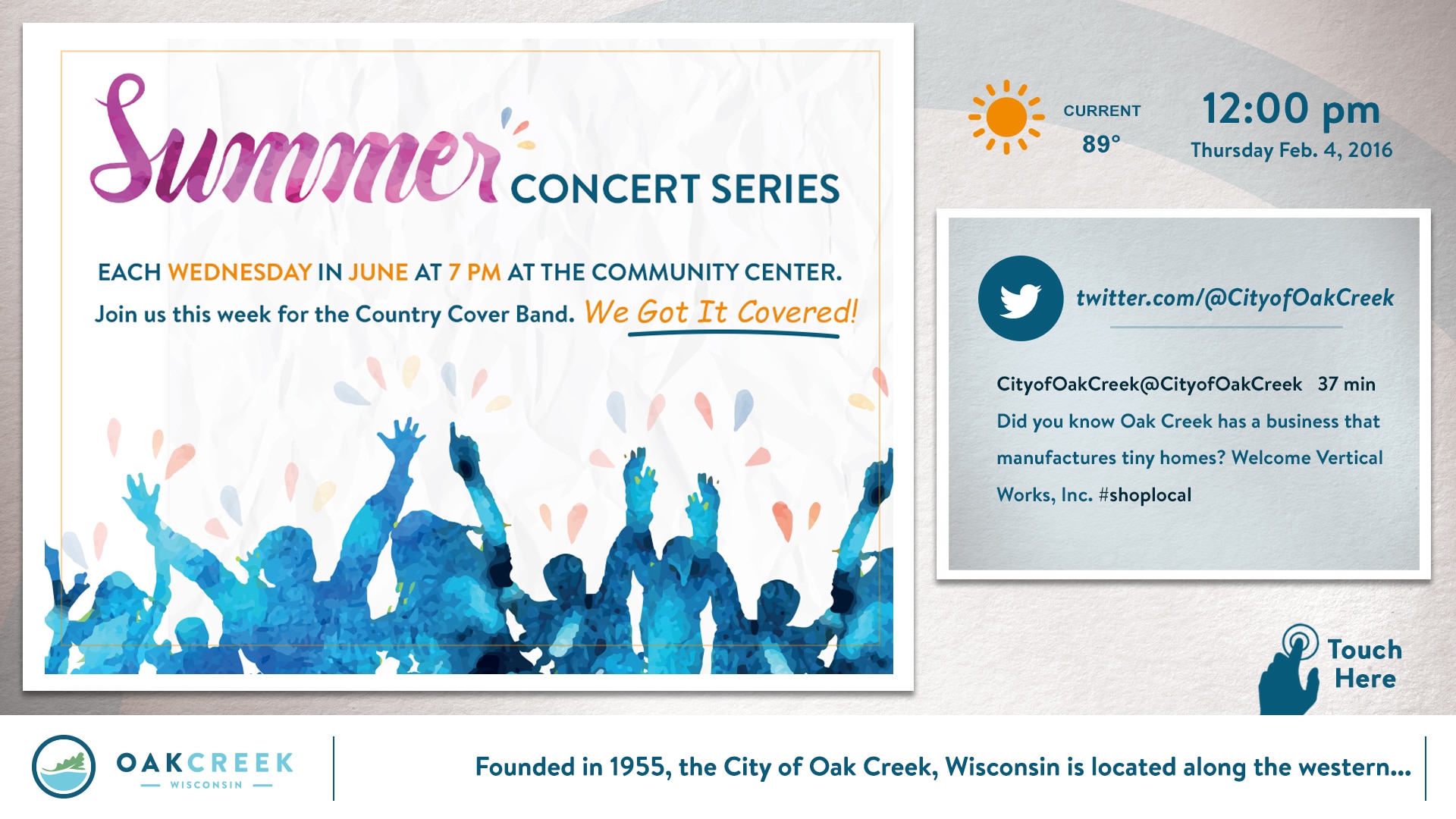 Summer CONCERT SERIES

EACH WEDNESDAY IN JUNE AT 7 PM AT THE COMMUNITY CENTER.

Join us this week for the Country Cover Band. We Got It Covered!

CURRENT
89°

12:00 pm
Thursday Feb. 4, 2016

twitter.com/@CityofOakCreek

CityofOakCreek@CityofOakCreek 37 min
Did you know Oak Creek has a business that manufactures tiny homes? Welcome Vertical Works, Inc. #shoplocal

Touch Here

OAKCREEK
WISCONSIN

Founded in 1955, the City of Oak Creek, Wisconsin is located along the western...